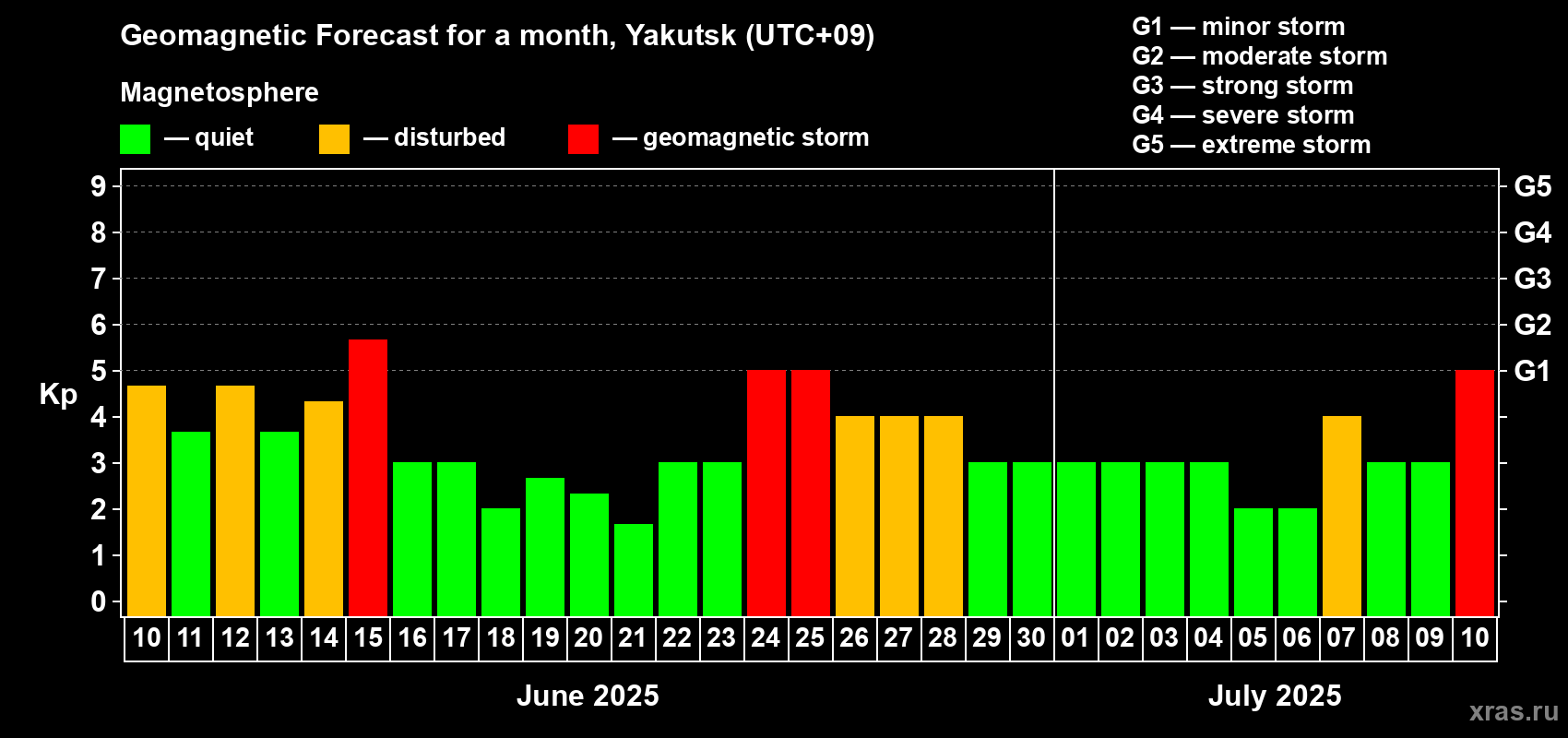 Geomagnetic Forecast for a month, Yakutsk (UTC+09)

Magnetosphere

— quiet — disturbed — geomagnetic storm

G1 — minor storm
G2 — moderate storm
G3 — strong storm
G4 — severe storm
G5 — extreme storm

Kp

9 8 7 6 5 4 3 2 1 0

G5 G4 G3 G2 G1

10 11 12 13 14 15 16 17 18 19 20 21 22 23 24 25 26 27 28 29 30 01 02 03 04 05 06 07 08 09 10

June 2025

July 2025

xras.ru